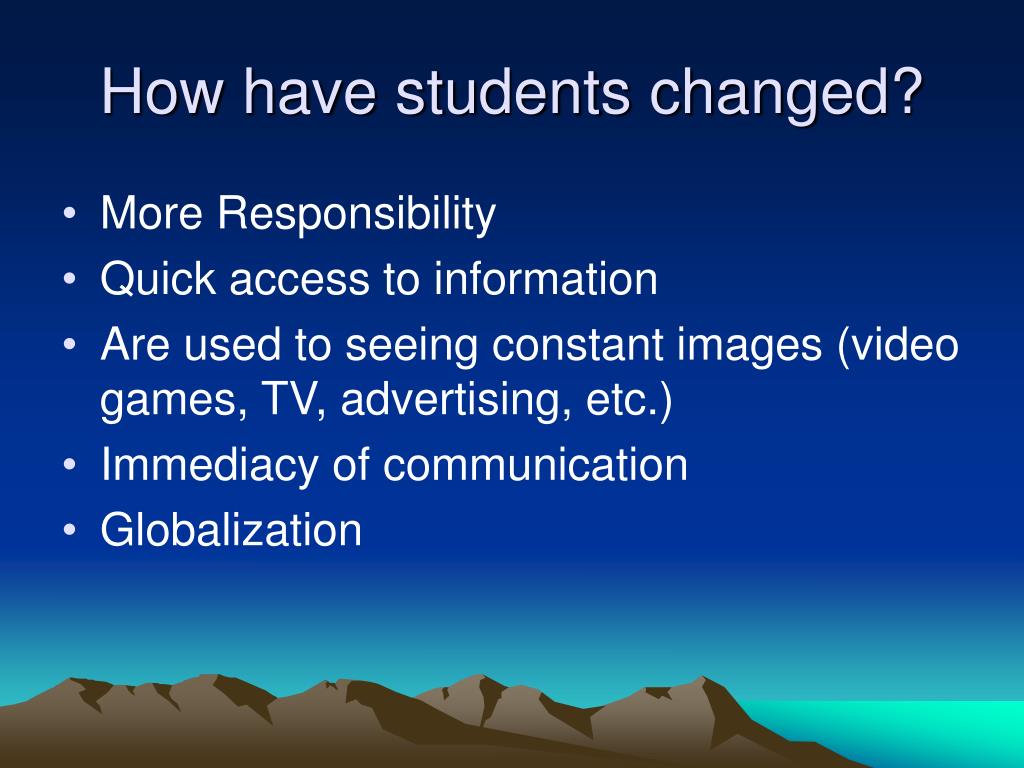 How have students changed?

• More Responsibility
• Quick access to information
• Are used to seeing constant images (video games, TV, advertising, etc.)
• Immediacy of communication
• Globalization